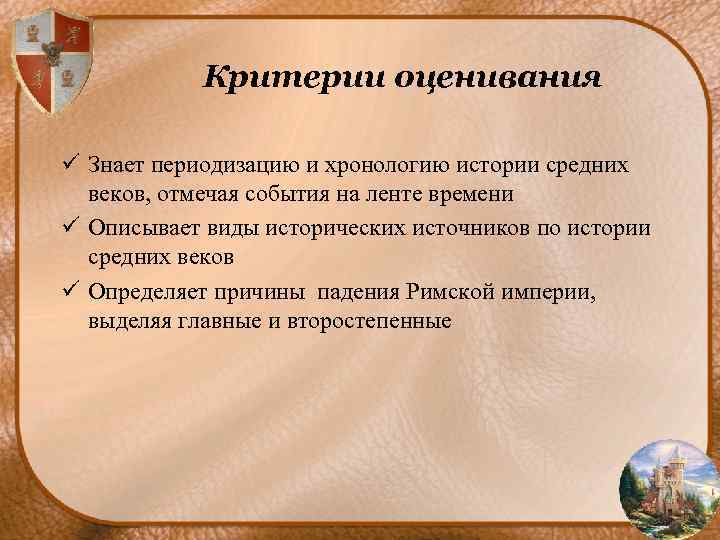 Критерии оценивания

✓ Знает периодизацию и хронологию истории средних веков, отмечая события на ленте времени
✓ Описывает виды исторических источников по истории средних веков
✓ Определяет причины  падения Римской империи, выделяя главные и второстепенные